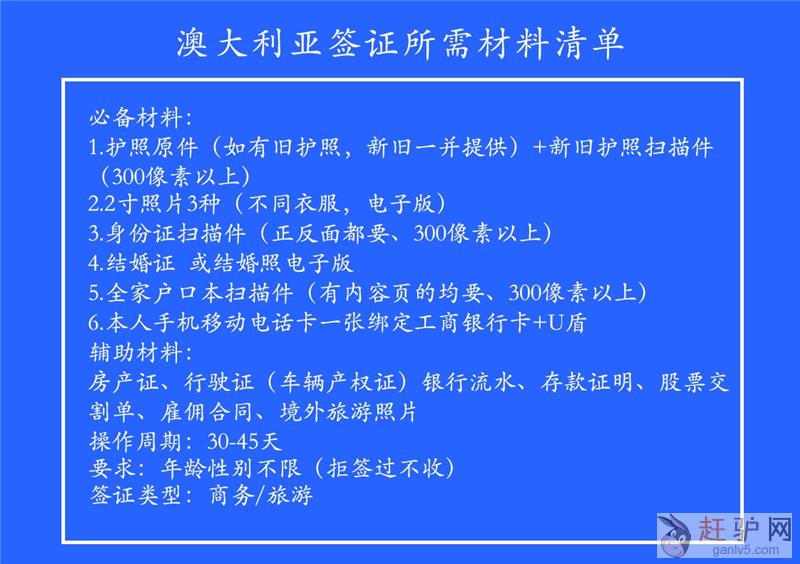 澳大利亚签证所需材料清单

必备材料：
1.护照原件（如有旧护照，新旧一并提供）+新旧护照扫描件（300像素以上）
2.2寸照片3种（不同衣服，电子版）
3.身份证扫描件（正反面都要、300像素以上）
4.结婚证 或结婚照电子版
5.全家户口本扫描件（有内容页的均要、300像素以上）
6.本人手机移动电话卡一张绑定工商银行卡+U盾
辅助材料：
房产证、行驶证（车辆产权证）银行流水、存款证明、股票交割单、雇佣合同、境外旅游照片
操作周期：30-45天
要求：年龄性别不限（拒签过不收）
签证类型：商务/旅游

赶驴网
ganlv5.com